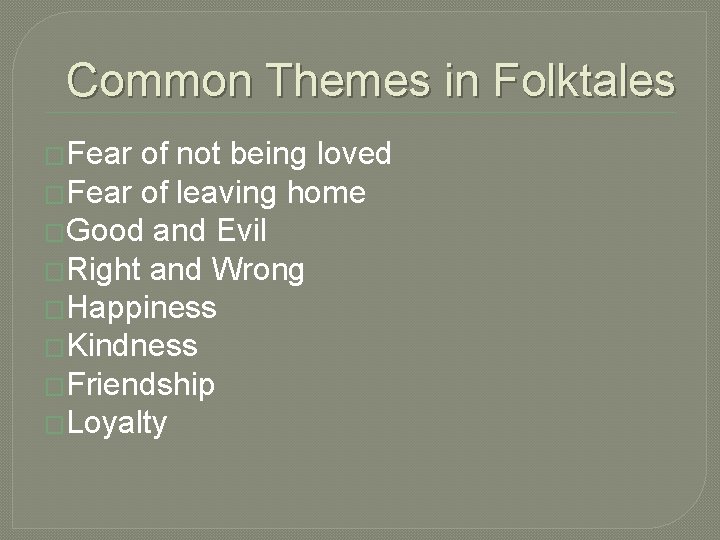 Common Themes in Folktales

Fear of not being loved
Fear of leaving home
Good and Evil
Right and Wrong
Happiness
Kindness
Friendship
Loyalty